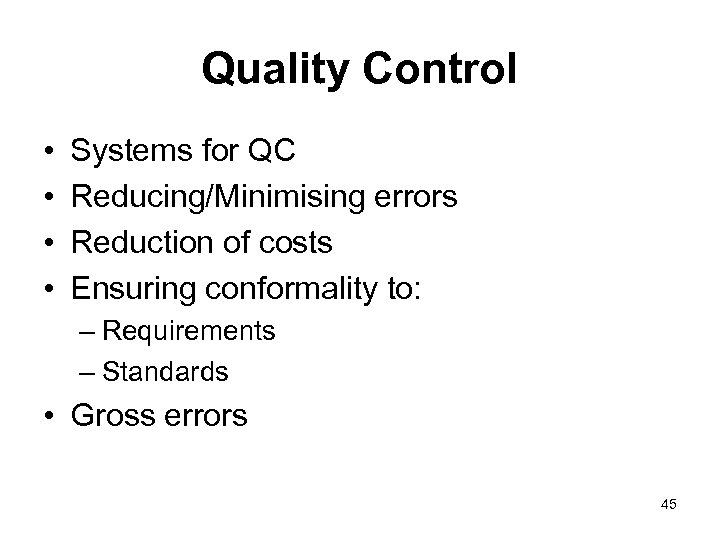 Quality Control

• Systems for QC
• Reducing/Minimising errors
• Reduction of costs
• Ensuring conformality to:
  – Requirements
  – Standards
• Gross errors

45